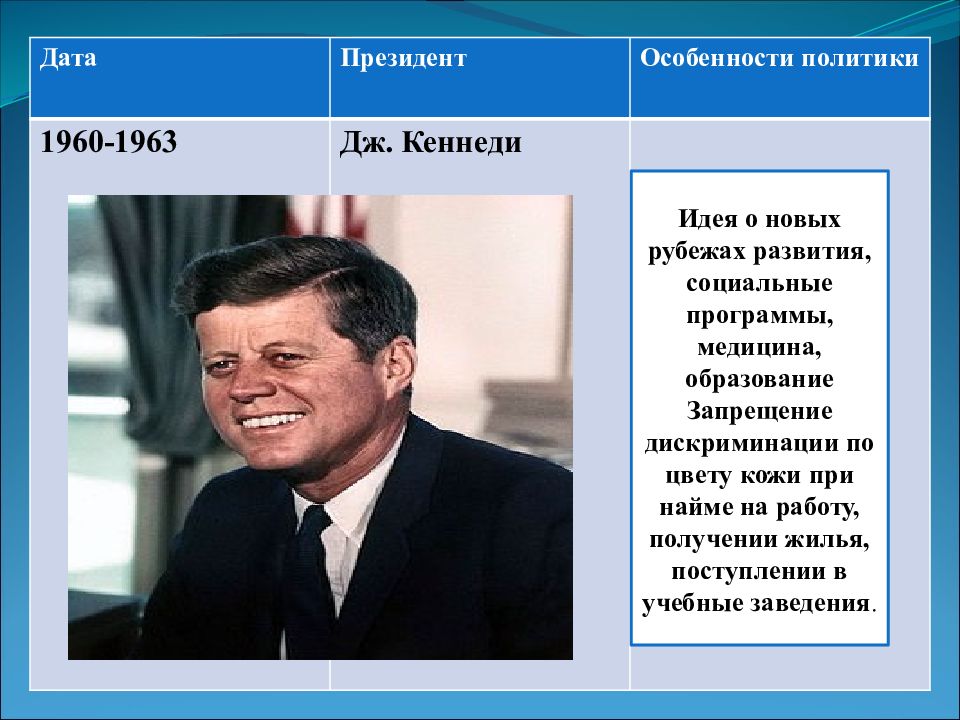 | Дата | Президент | Особенности политики |
|---|---|---|
| 1960-1963 | Дж. Кеннеди | Идея о новых рубежах развития, социальные программы, медицина, образование Запрещение дискриминации по цвету кожи при найме на работу, получении жилья, поступлении в учебные заведения. |